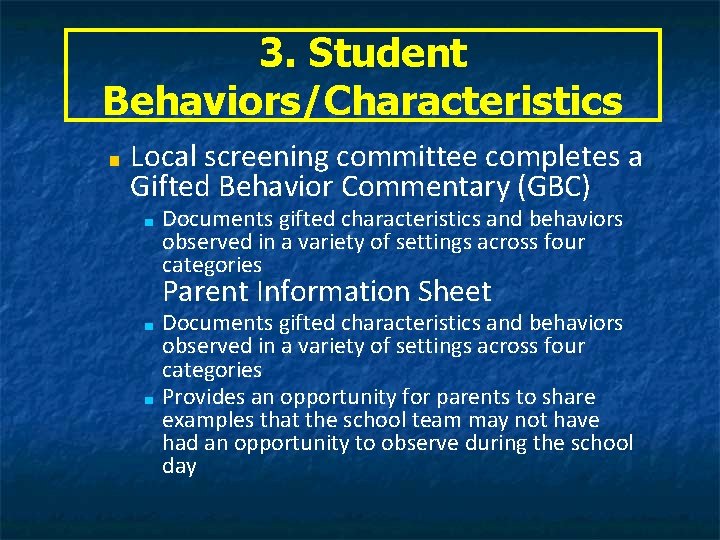 3. Student Behaviors/Characteristics

Local screening committee completes a Gifted Behavior Commentary (GBC)

Documents gifted characteristics and behaviors observed in a variety of settings across four categories

Parent Information Sheet

Documents gifted characteristics and behaviors observed in a variety of settings across four categories

Provides an opportunity for parents to share examples that the school team may not have had an opportunity to observe during the school day